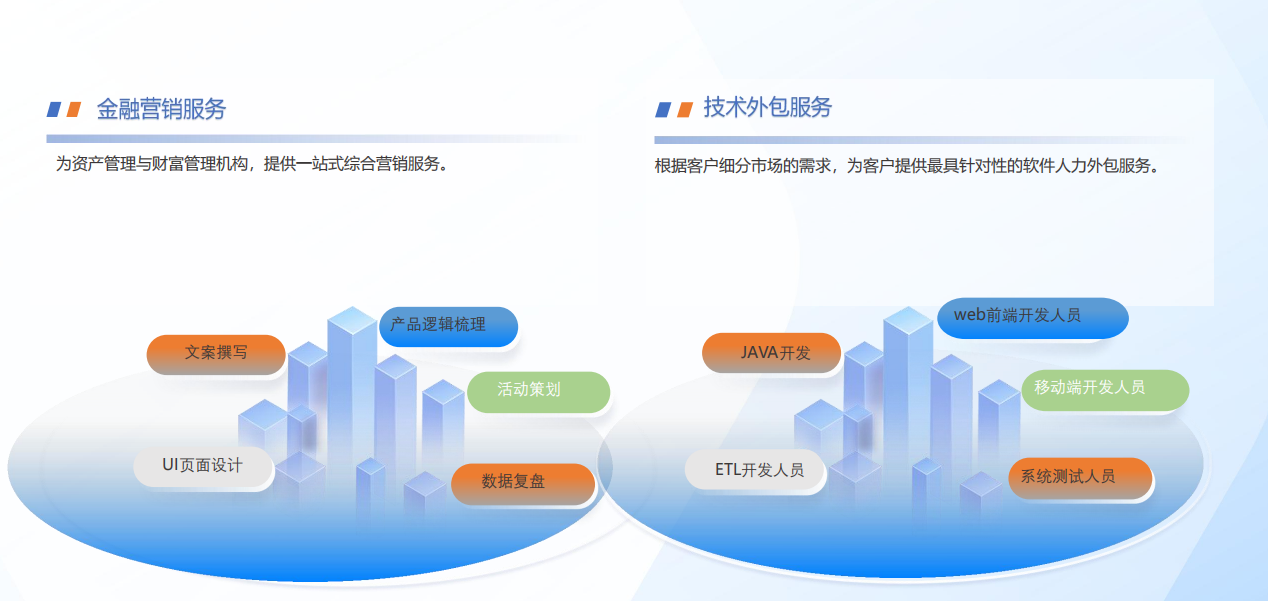 金融营销服务

为资产管理与财富管理机构，提供一站式综合营销服务。

产品逻辑梳理

文案撰写

活动策划

UI页面设计

数据复盘

技术外包服务

根据客户细分市场的需求，为客户提供最具针对性的软件人力外包服务。

web前端开发人员

JAVA开发

移动端开发人员

ETL开发人员

系统测试人员